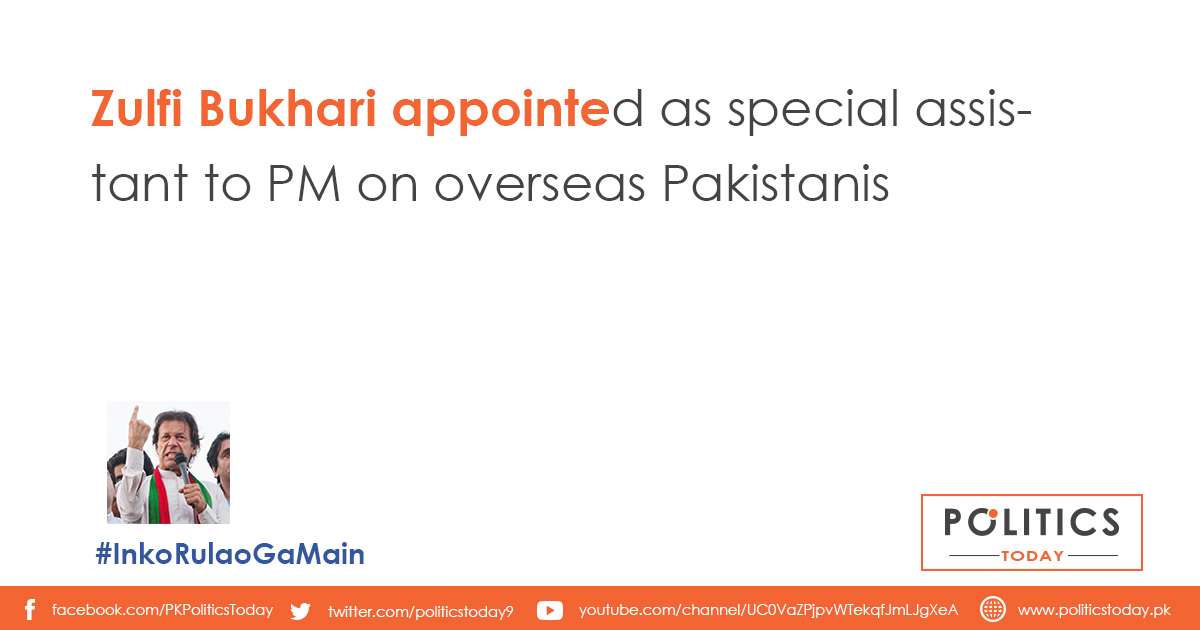 Zulfi Bukhari appointed as special assistant to PM on overseas Pakistanis

#InkoRulaoGaMain

POLITICS
TODAY

facebook.com/PKPoliticsToday twitter.com/politicstoday9 youtube.com/channel/UC0VaZPjpvWTekqfJmLJgXeA www.politicstoday.pk